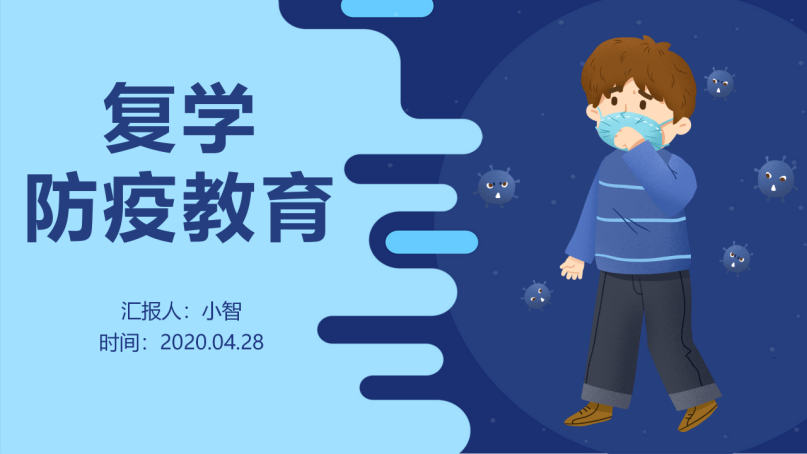 复学
防疫教育

汇报人：小智
时间：2020.04.28